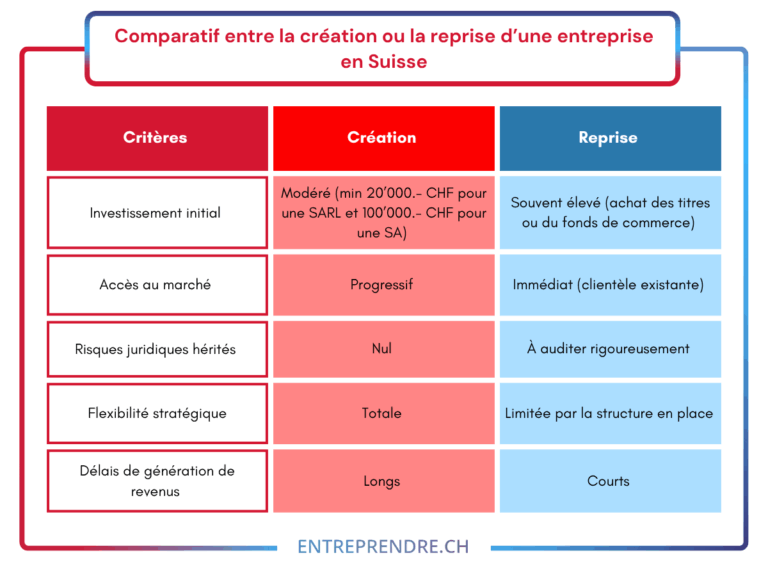 Comparatif entre la création ou la reprise d'une entreprise en Suisse

| Critères | Création | Reprise |
|---|---|---|
| Investissement initial | Modéré (min 20'000.- CHF pour une SARL et 100'000.- CHF pour une SA) | Souvent élevé (achat des titres ou du fonds de commerce) |
| Accès au marché | Progressif | Immédiat (clientèle existante) |
| Risques juridiques hérités | Nul | À auditer rigoureusement |
| Flexibilité stratégique | Totale | Limitée par la structure en place |
| Délais de génération de revenus | Longs | Courts |

ENTREPRENDRE.CH